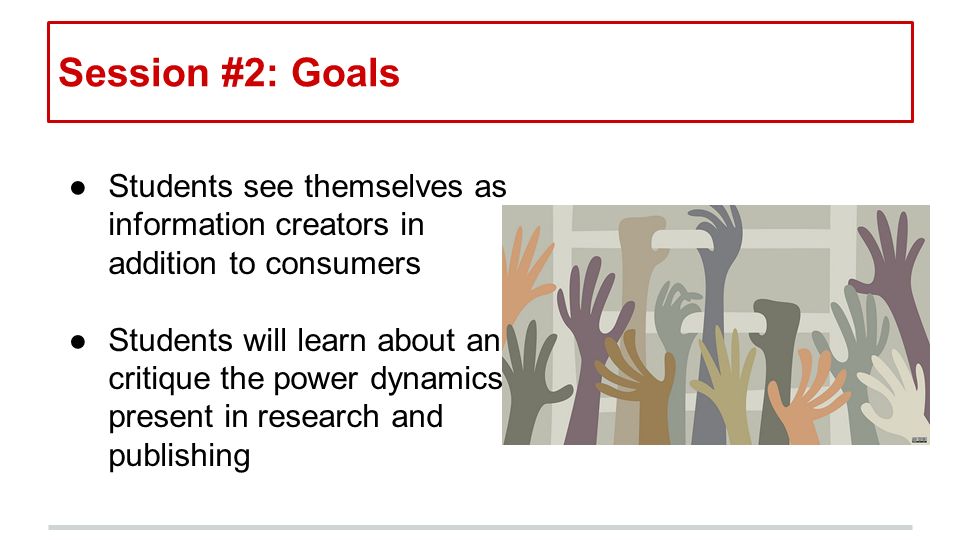 Session #2: Goals

● Students see themselves as information creators in addition to consumers

● Students will learn about an critique the power dynamics present in research and publishing